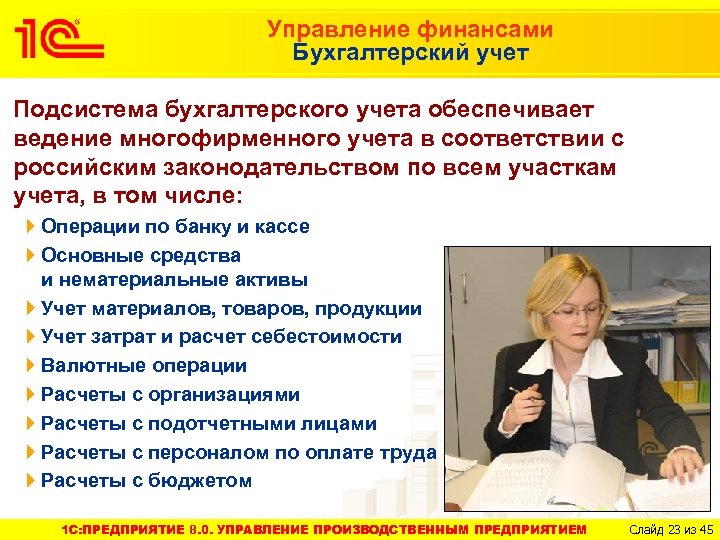 1С

Управление финансами
Бухгалтерский учет

Подсистема бухгалтерского учета обеспечивает ведение многофирменного учета в соответствии с российским законодательством по всем участкам учета, в том числе:

Операции по банку и кассе
Основные средства и нематериальные активы
Учет материалов, товаров, продукции
Учет затрат и расчет себестоимости
Валютные операции
Расчеты с организациями
Расчеты с подотчетными лицами
Расчеты с персоналом по оплате труда
Расчеты с бюджетом

1С:ПРЕДПРИЯТИЕ 8.0. УПРАВЛЕНИЕ ПРОИЗВОДСТВЕННЫМ ПРЕДПРИЯТИЕМ Слайд 23 из 45